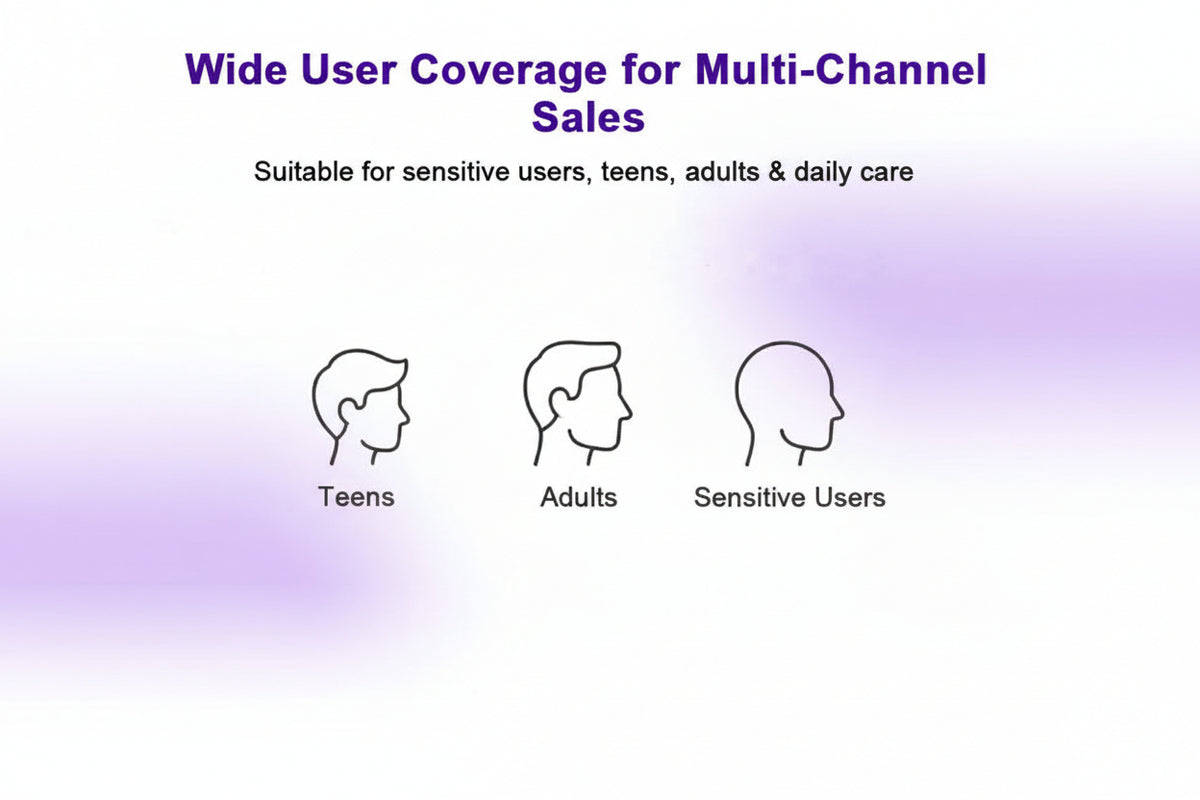 Wide User Coverage for Multi-Channel Sales

Suitable for sensitive users, teens, adults & daily care

Teens

Adults

Sensitive Users